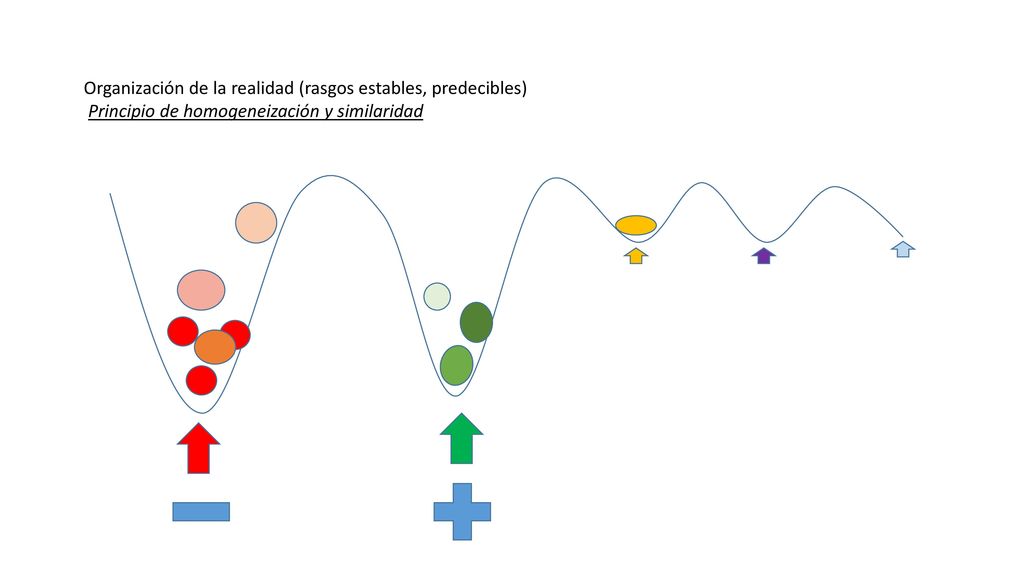 Organización de la realidad (rasgos estables, predecibles)
Principio de homogeneización y similaridad